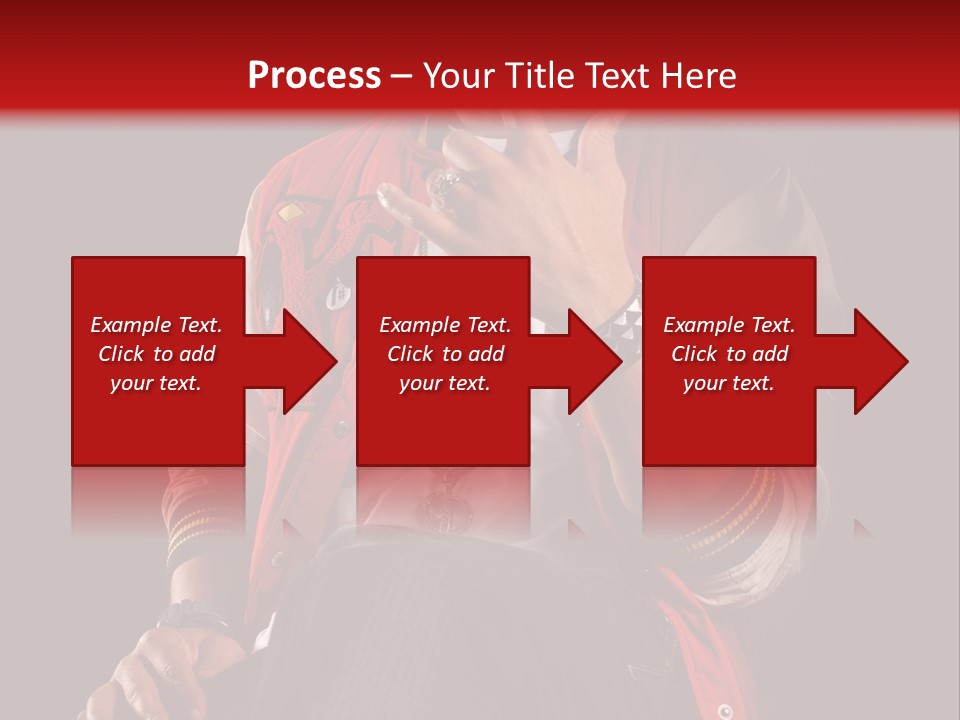 Process – Your Title Text Here

Example Text. Click to add your text.

Example Text. Click to add your text.

Example Text. Click to add your text.